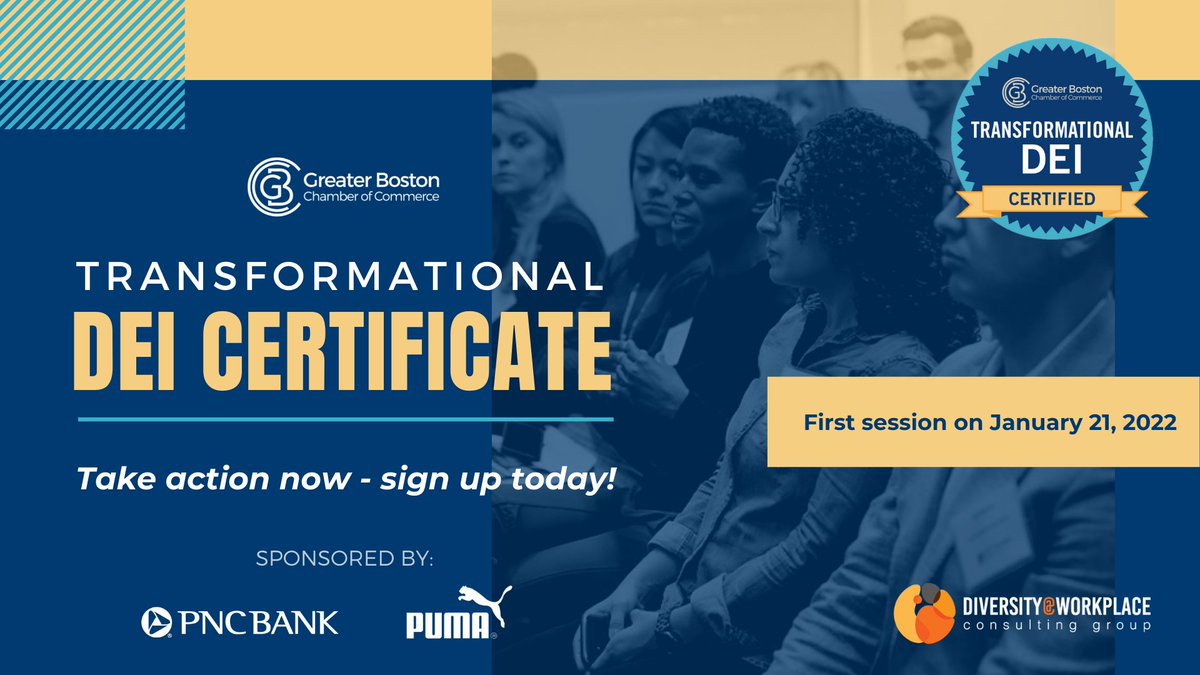 Greater Boston Chamber of Commerce

TRANSFORMATIONAL DEI CERTIFICATE

Take action now - sign up today!

SPONSORED BY:

PNC BANK

PUMA

Greater Boston Chamber of Commerce

TRANSFORMATIONAL DEI

CERTIFIED

First session on January 21, 2022

DIVERSITY@WORKPLACE consulting group